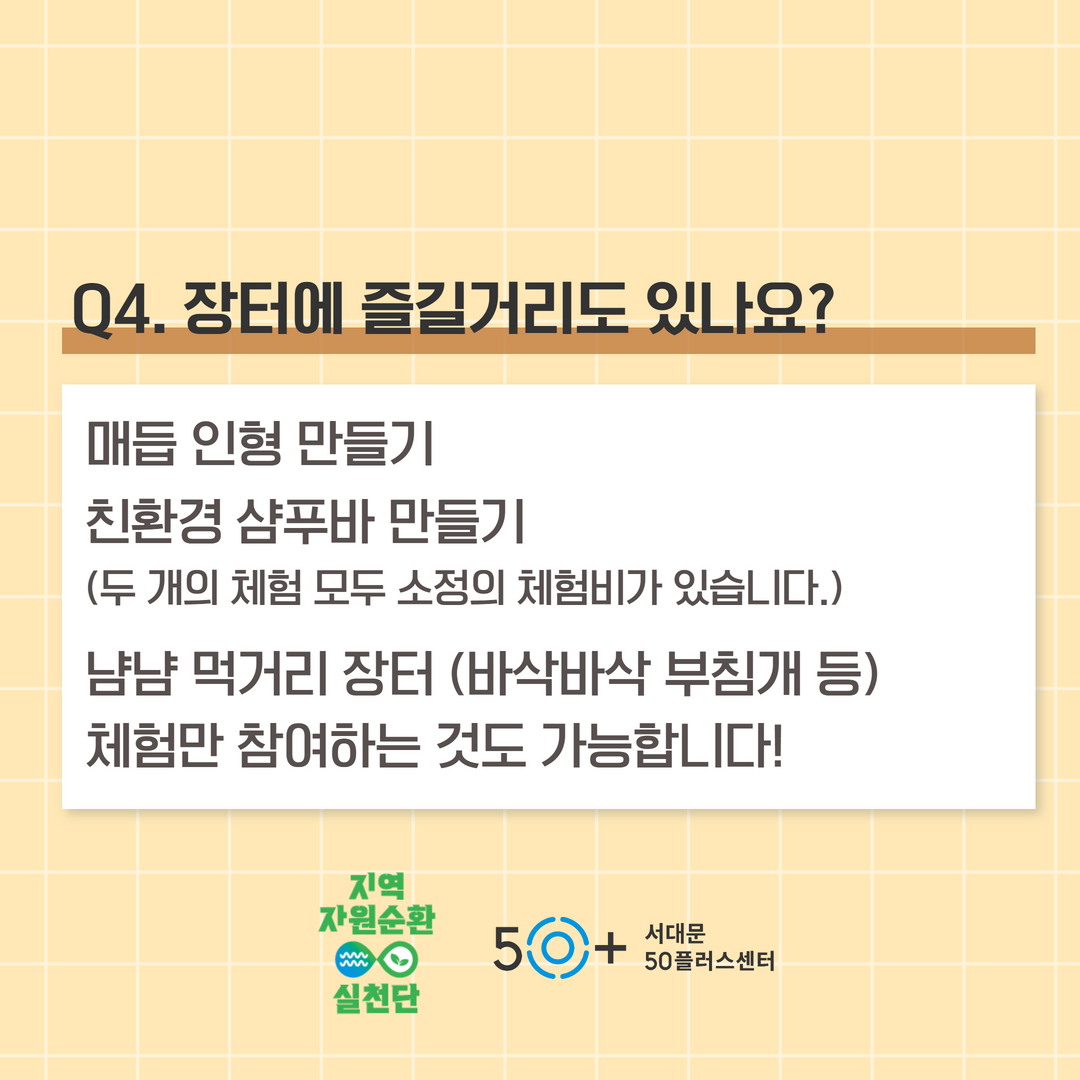 Q4. 장터에 즐길거리도 있나요?

매듭 인형 만들기
친환경 샴푸바 만들기
(두 개의 체험 모두 소정의 체험비가 있습니다.)

냠냠 먹거리 장터 (바삭바삭 부침개 등)
체험만 참여하는 것도 가능합니다!

지역 자원순환 실천단

50+ 서대문 50플러스센터